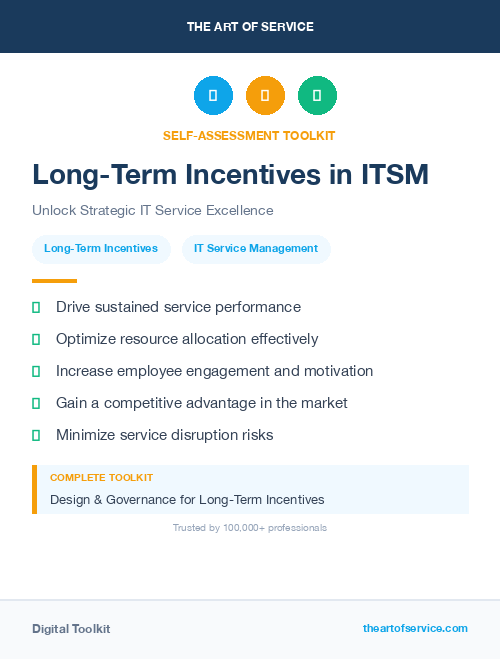 THE ART OF SERVICE

SELF-ASSESSMENT TOOLKIT

Long-Term Incentives in ITSM

Unlock Strategic IT Service Excellence

Long-Term Incentives

IT Service Management

Drive sustained service performance

Optimize resource allocation effectively

Increase employee engagement and motivation

Gain a competitive advantage in the market

Minimize service disruption risks

COMPLETE TOOLKIT

Design & Governance for Long-Term Incentives

Trusted by 100,000+ professionals

Digital Toolkit

theartofservice.com